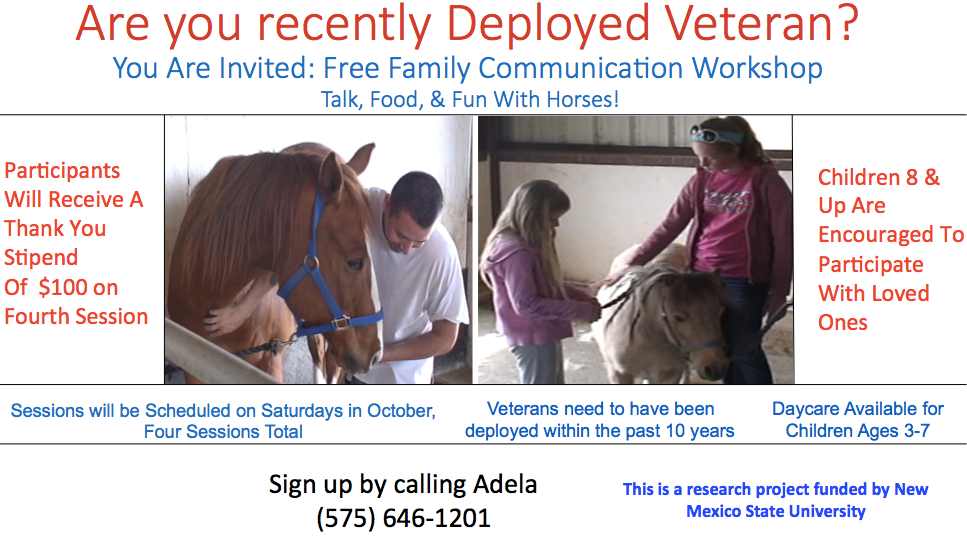 Are you recently Deployed Veteran?

You Are Invited: Free Family Communication Workshop

Talk, Food, & Fun With Horses!

Participants Will Receive A Thank You Stipend Of $100 on Fourth Session

Children 8 & Up Are Encouraged To Participate With Loved Ones

Sessions will be Scheduled on Saturdays in October, Four Sessions Total

Veterans need to have been deployed within the past 10 years

Daycare Available for Children Ages 3-7

Sign up by calling Adela
(575) 646-1201

This is a research project funded by New Mexico State University